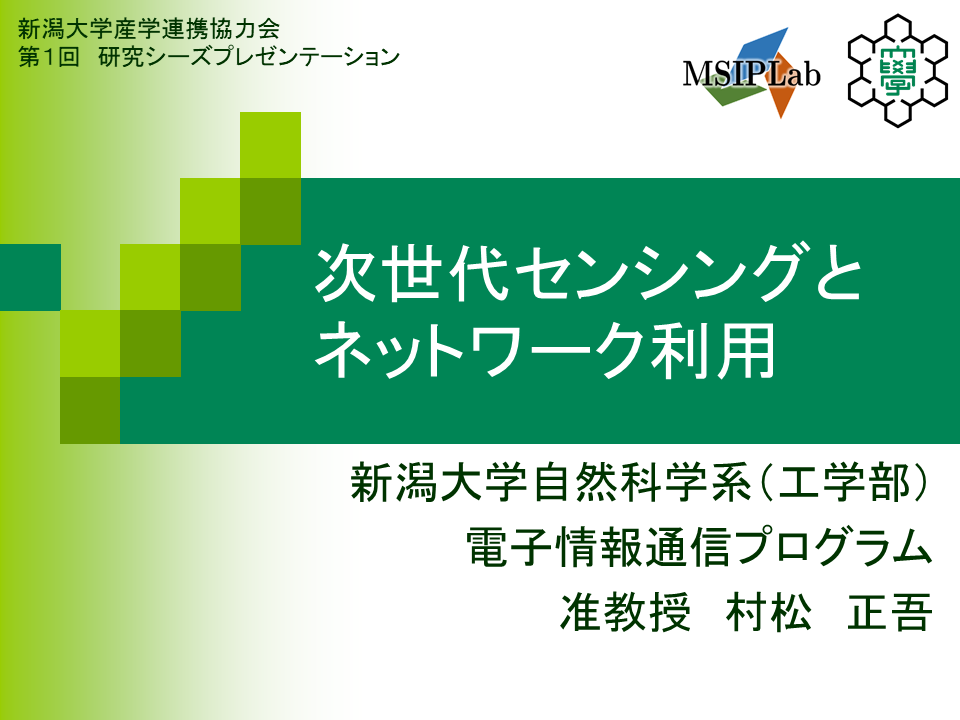 新潟大学産学連携協力会
第1回　研究シーズプレゼンテーション

MSIPLab

學

次世代センシングとネットワーク利用

新潟大学自然科学系（工学部）
電子情報通信プログラム
准教授　村松　正吾